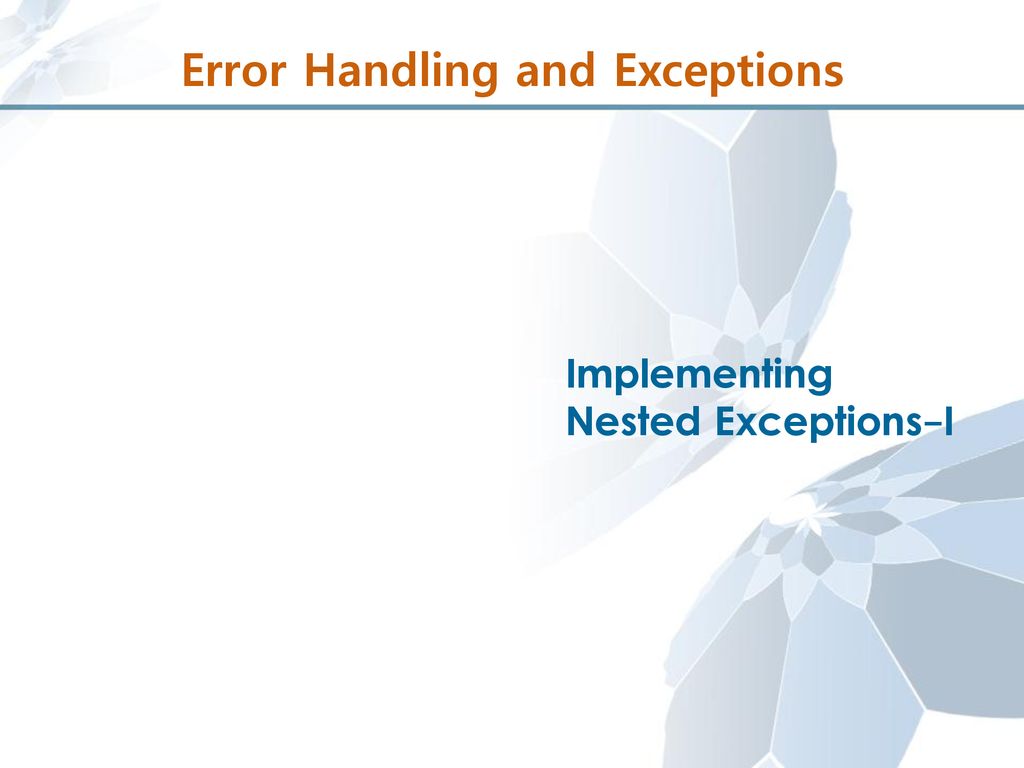 Error Handling and Exceptions

Implementing
Nested Exceptions–I